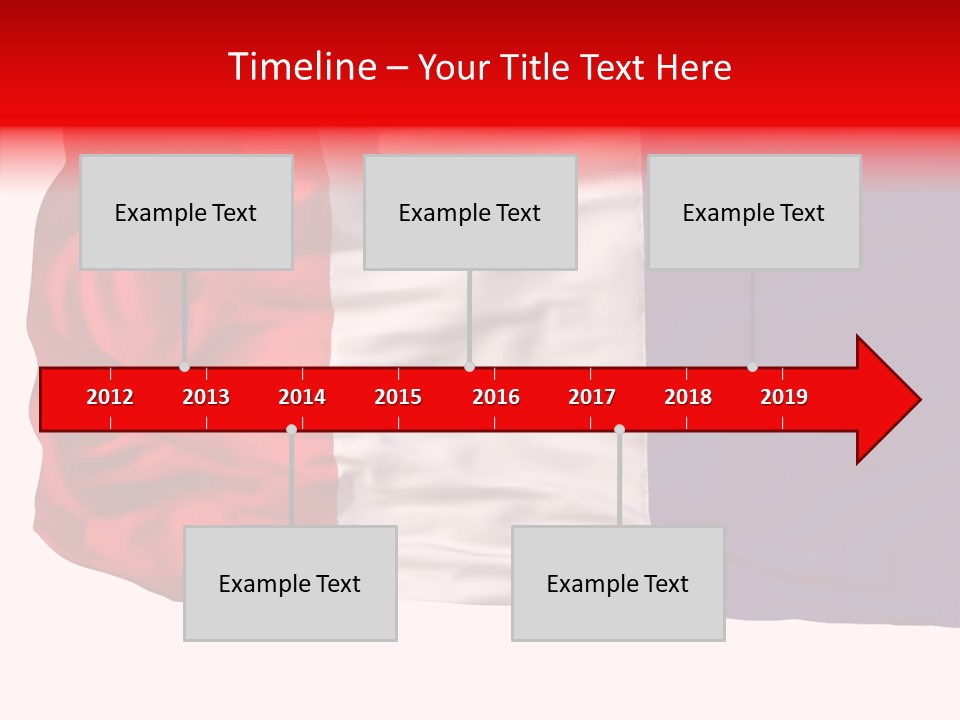 Timeline – Your Title Text Here

Example Text

Example Text

Example Text

2012 2013 2014 2015 2016 2017 2018 2019

Example Text

Example Text